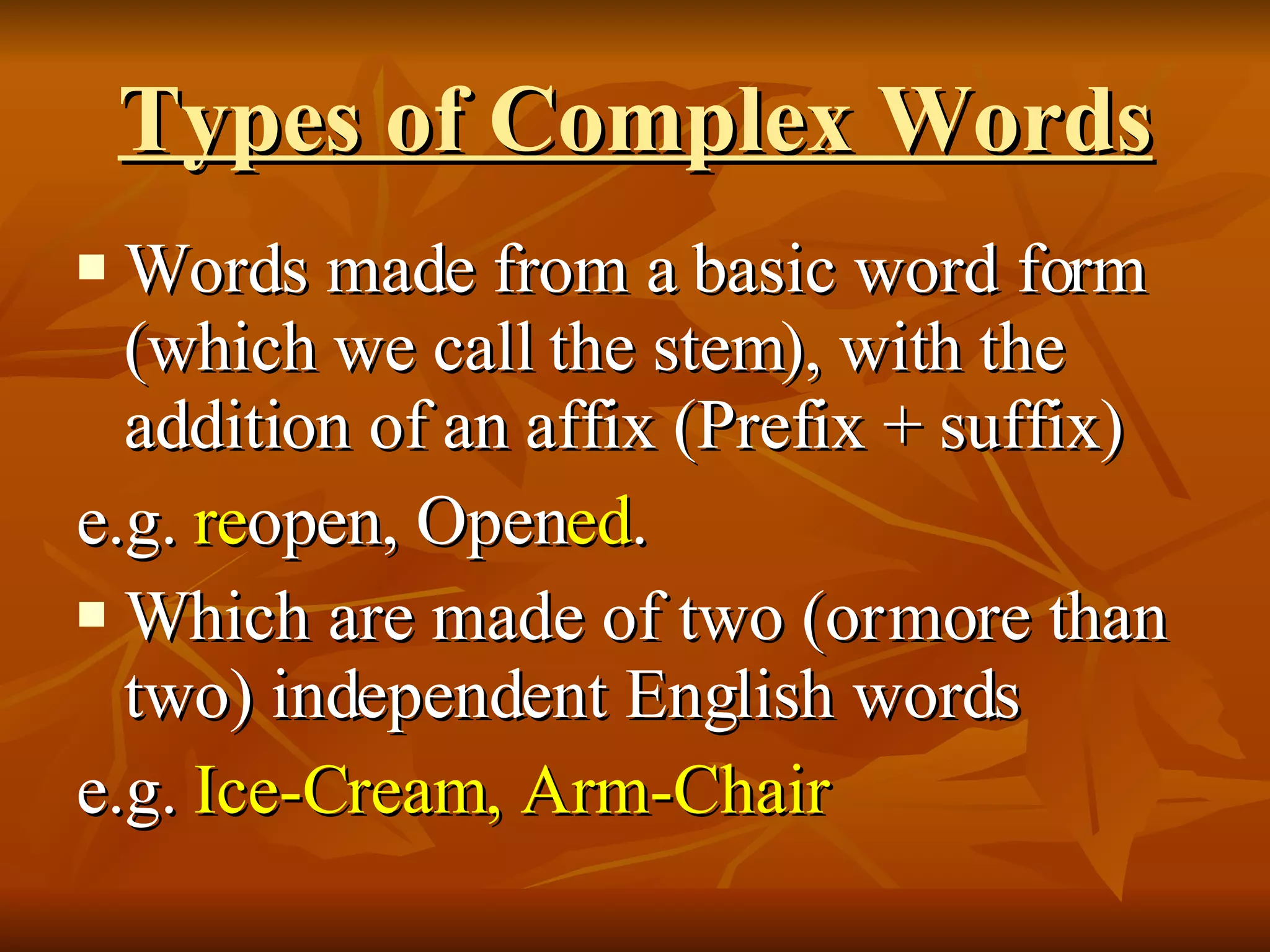 Types of Complex Words

▪ Words made from a basic word form (which we call the stem), with the addition of an affix (Prefix + suffix)

e.g. reopen, Opened.

▪ Which are made of two (ormore than two) independent English words

e.g. Ice-Cream, Arm-Chair